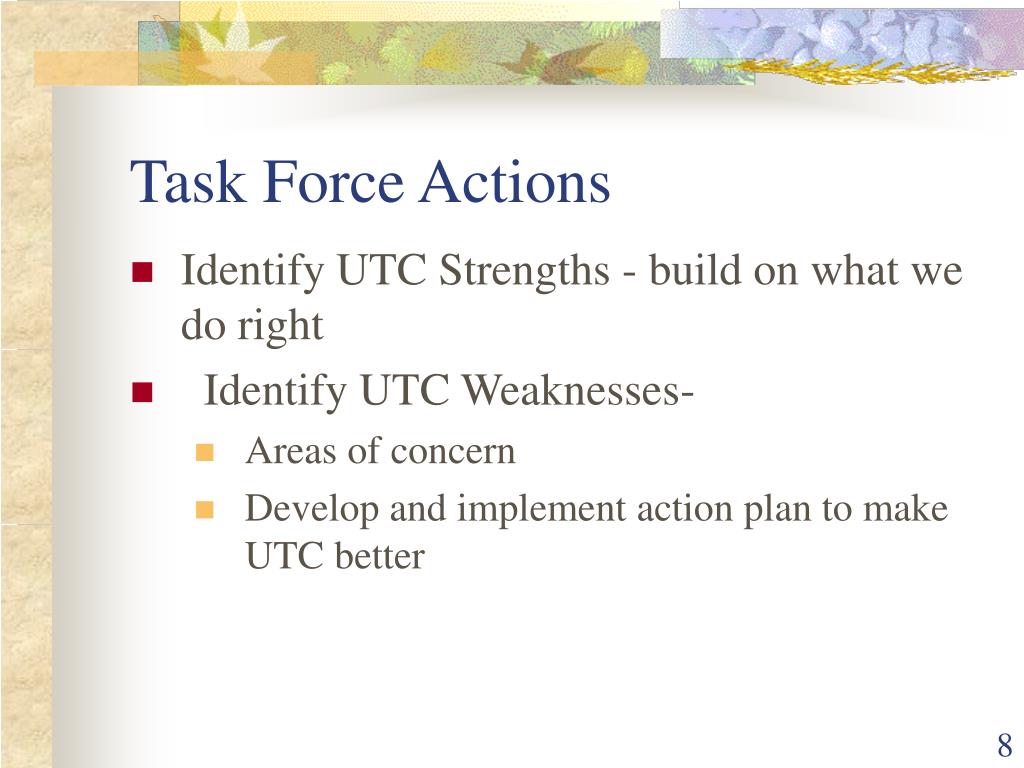 Task Force Actions

- Identify UTC Strengths - build on what we do right
- Identify UTC Weaknesses-
  - Areas of concern
  - Develop and implement action plan to make UTC better

8